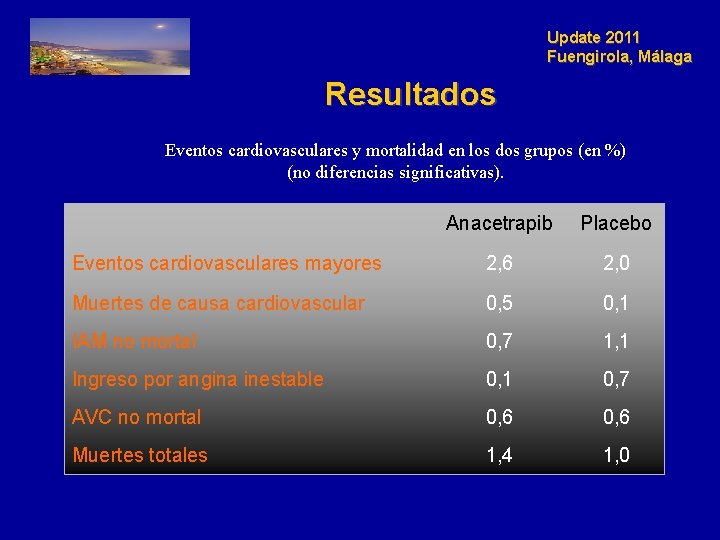 Update 2011
Fuengirola, Málaga

Resultados

Eventos cardiovasculares y mortalidad en los dos grupos (en %)
(no diferencias significativas).

| | Anacetrapib | Placebo |
|---|---|---|
| Eventos cardiovasculares mayores | 2,6 | 2,0 |
| Muertes de causa cardiovascular | 0,5 | 0,1 |
| IAM no mortal | 0,7 | 1,1 |
| Ingreso por angina inestable | 0,1 | 0,7 |
| AVC no mortal | 0,6 | 0,6 |
| Muertes totales | 1,4 | 1,0 |